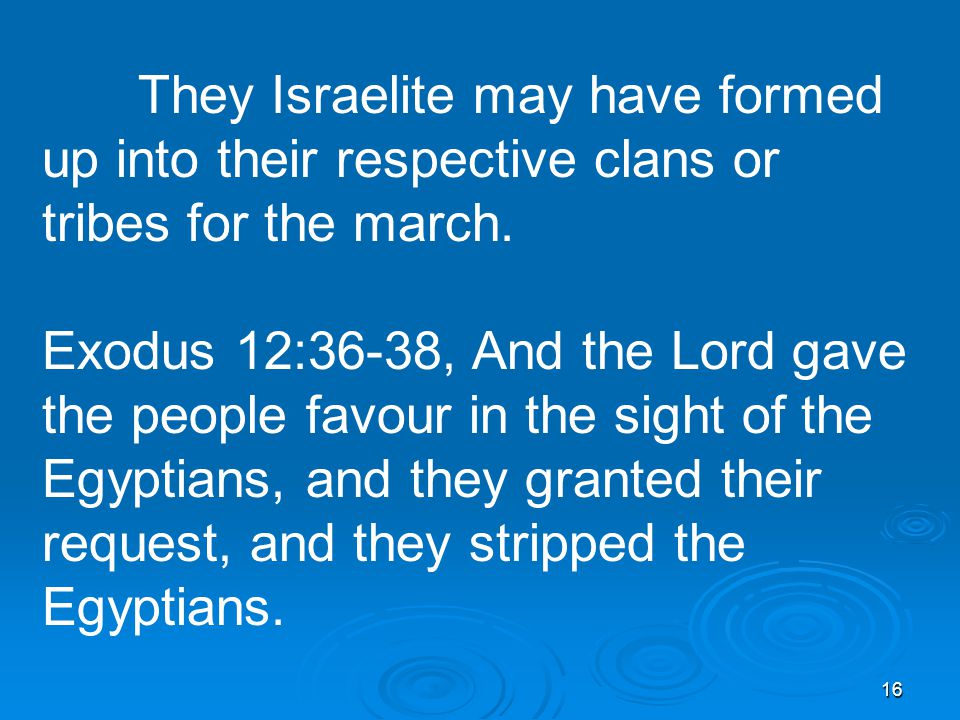 They Israelite may have formed up into their respective clans or tribes for the march.

Exodus 12:36-38, And the Lord gave the people favour in the sight of the Egyptians, and they granted their request, and they stripped the Egyptians.

16